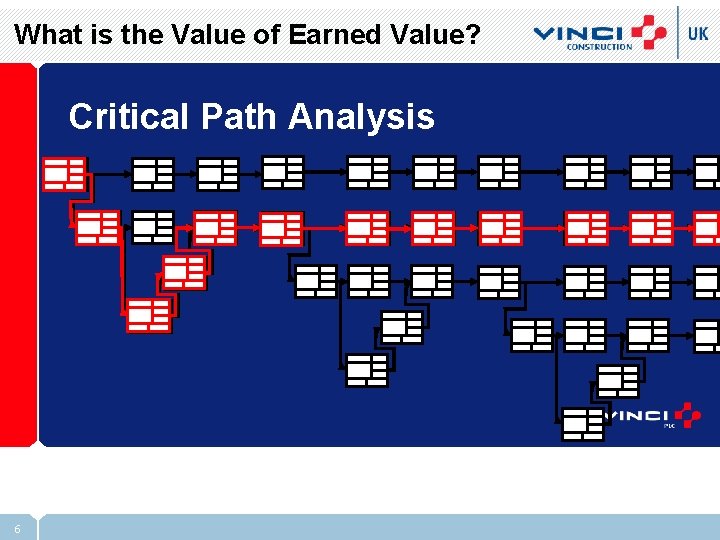 What is the Value of Earned Value?

VINCI CONSTRUCTION UK

Critical Path Analysis

VINCI PLC

6